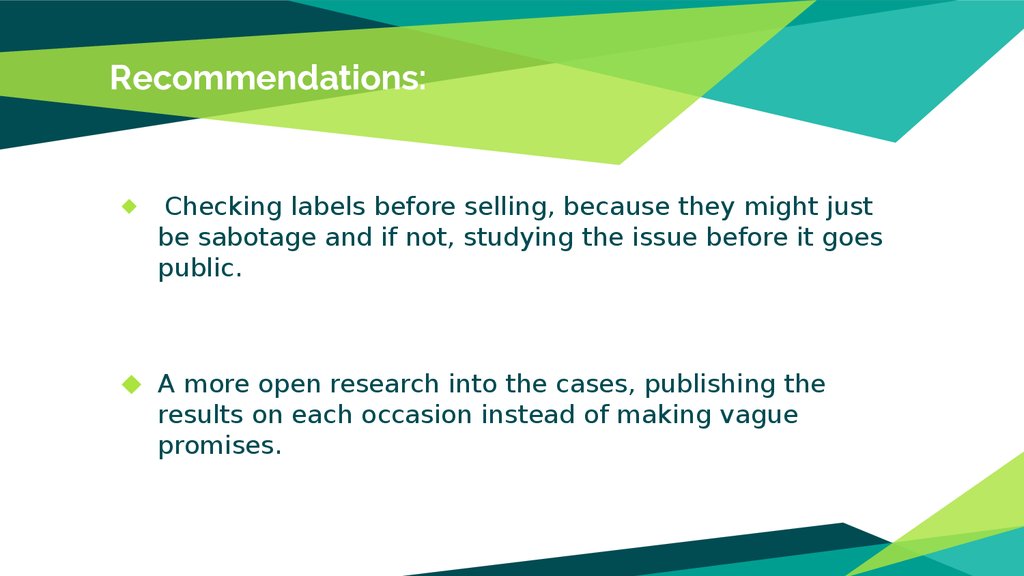 Recommendations:

◆ Checking labels before selling, because they might just be sabotage and if not, studying the issue before it goes public.

◆ A more open research into the cases, publishing the results on each occasion instead of making vague promises.